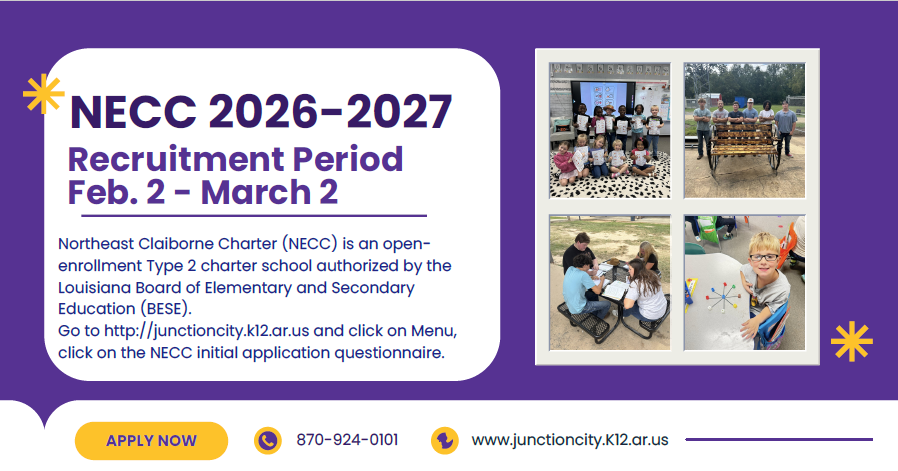 NECC 2026-2027

Recruitment Period
Feb. 2 - March 2

Northeast Claiborne Charter (NECC) is an open-enrollment Type 2 charter school authorized by the Louisiana Board of Elementary and Secondary Education (BESE).
Go to http://junctioncity.k12.ar.us and click on Menu, click on the NECC initial application questionnaire.

APPLY NOW

870-924-0101

www.junctioncity.K12.ar.us